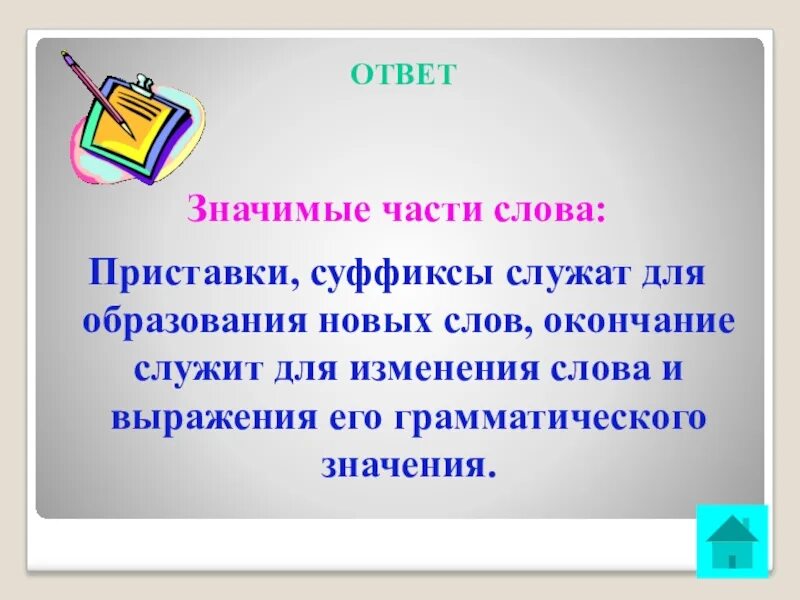 ОТВЕТ

Значимые части слова:

Приставки, суффиксы служат для образования новых слов, окончание служит для изменения слова и выражения его грамматического значения.